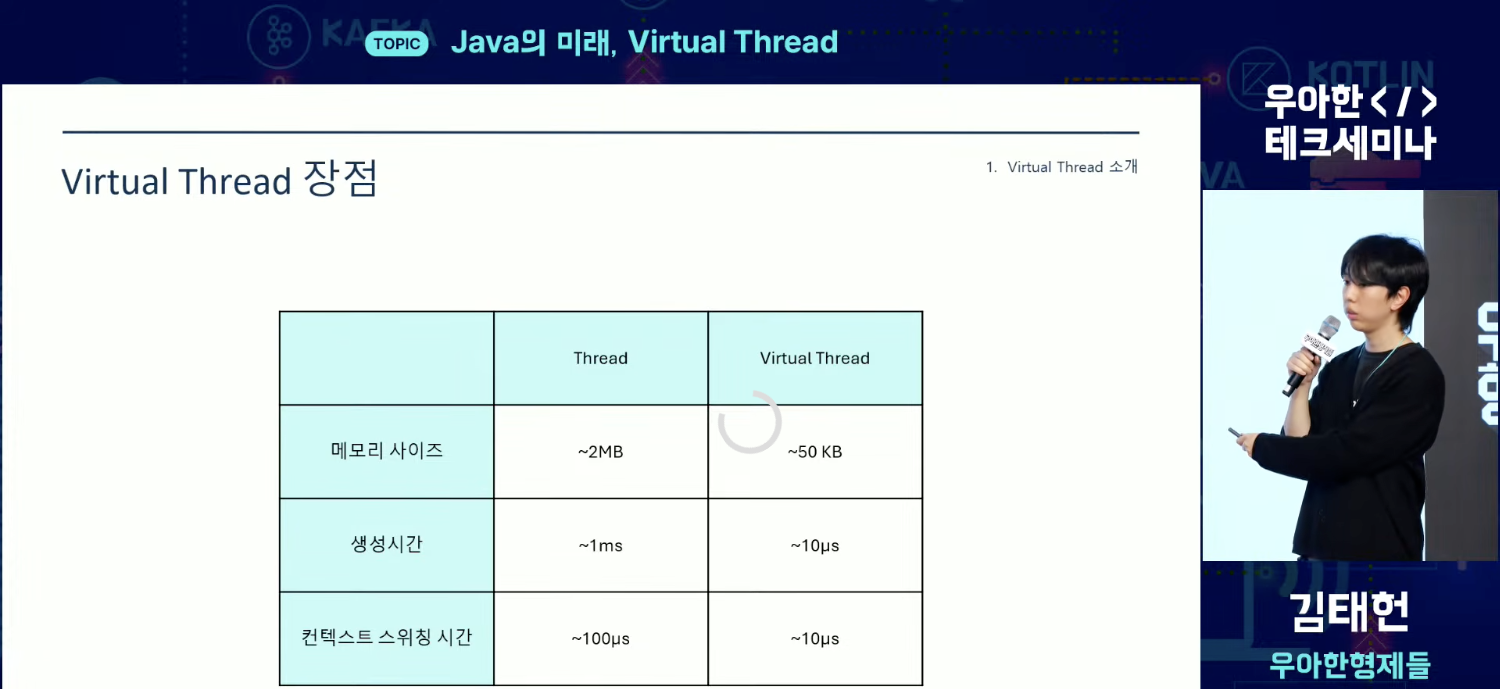 TOPIC Java의 미래, Virtual Thread

우아한 < / >
테크세미나

Virtual Thread 장점

1. Virtual Thread 소개

| | Thread | Virtual Thread |
|---|---|---|
| 메모리 사이즈 | ~2MB | ~50 KB |
| 생성시간 | ~1ms | ~10µs |
| 컨텍스트 스위칭 시간 | ~100µs | ~10µs |

김태헌
우아한형제들